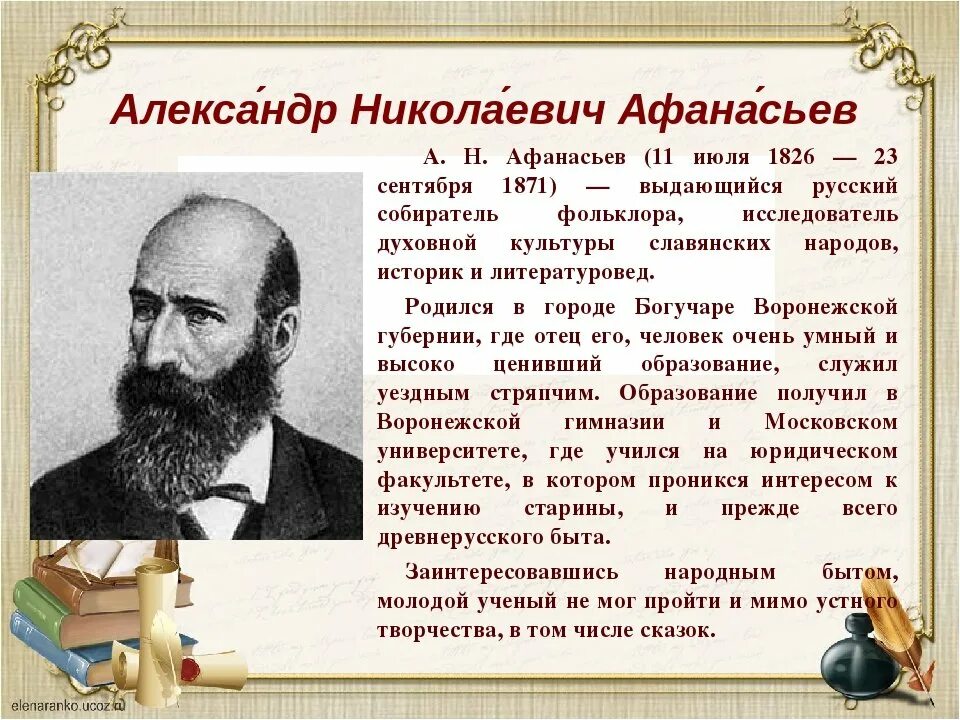 Алекса́ндр Никола́евич Афана́сьев

А. Н. Афанасьев (11 июля 1826 — 23 сентября 1871) — выдающийся русский собиратель фольклора, исследователь духовной культуры славянских народов, историк и литературовед.

Родился в городе Богучаре Воронежской губернии, где отец его, человек очень умный и высоко ценивший образование, служил уездным стряпчим. Образование получил в Воронежской гимназии и Московском университете, где учился на юридическом факультете, в котором проникся интересом к изучению старины, и прежде всего древнерусского быта.

Заинтересовавшись народным бытом, молодой ученый не мог пройти и мимо устного творчества, в том числе сказок.

elenaranko.ucoz.ru